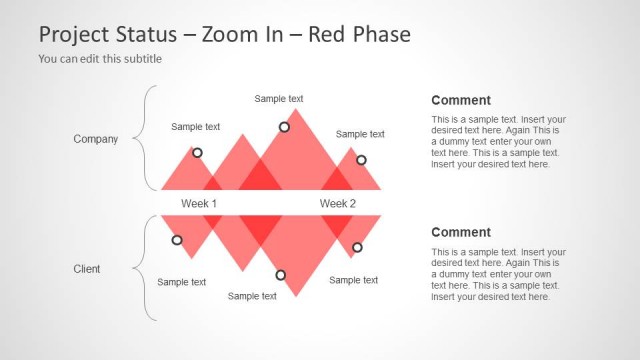 Project Status – Zoom In – Red Phase

You can edit this subtitle

Company

Sample text

Sample text

Sample text

Week 1

Week 2

Client

Sample text

Sample text

Sample text

Comment

This is a sample text. Insert your desired text here. Again This is a dummy text enter your own text here. This is a sample text. Insert your desired text here.

Comment

This is a sample text. Insert your desired text here. Again This is a dummy text enter your own text here. This is a sample text. Insert your desired text here.